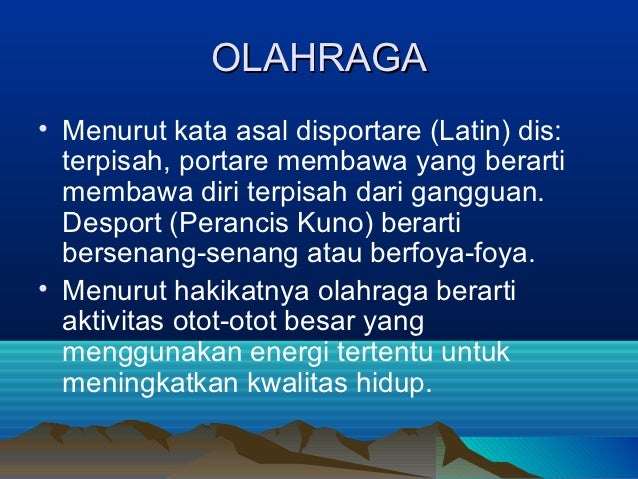 OLAHRAGA

• Menurut kata asal disportare (Latin) dis: terpisah, portare membawa yang berarti membawa diri terpisah dari gangguan. Desport (Perancis Kuno) berarti bersenang-senang atau berfoya-foya.

• Menurut hakikatnya olahraga berarti aktivitas otot-otot besar yang menggunakan energi tertentu untuk meningkatkan kwalitas hidup.